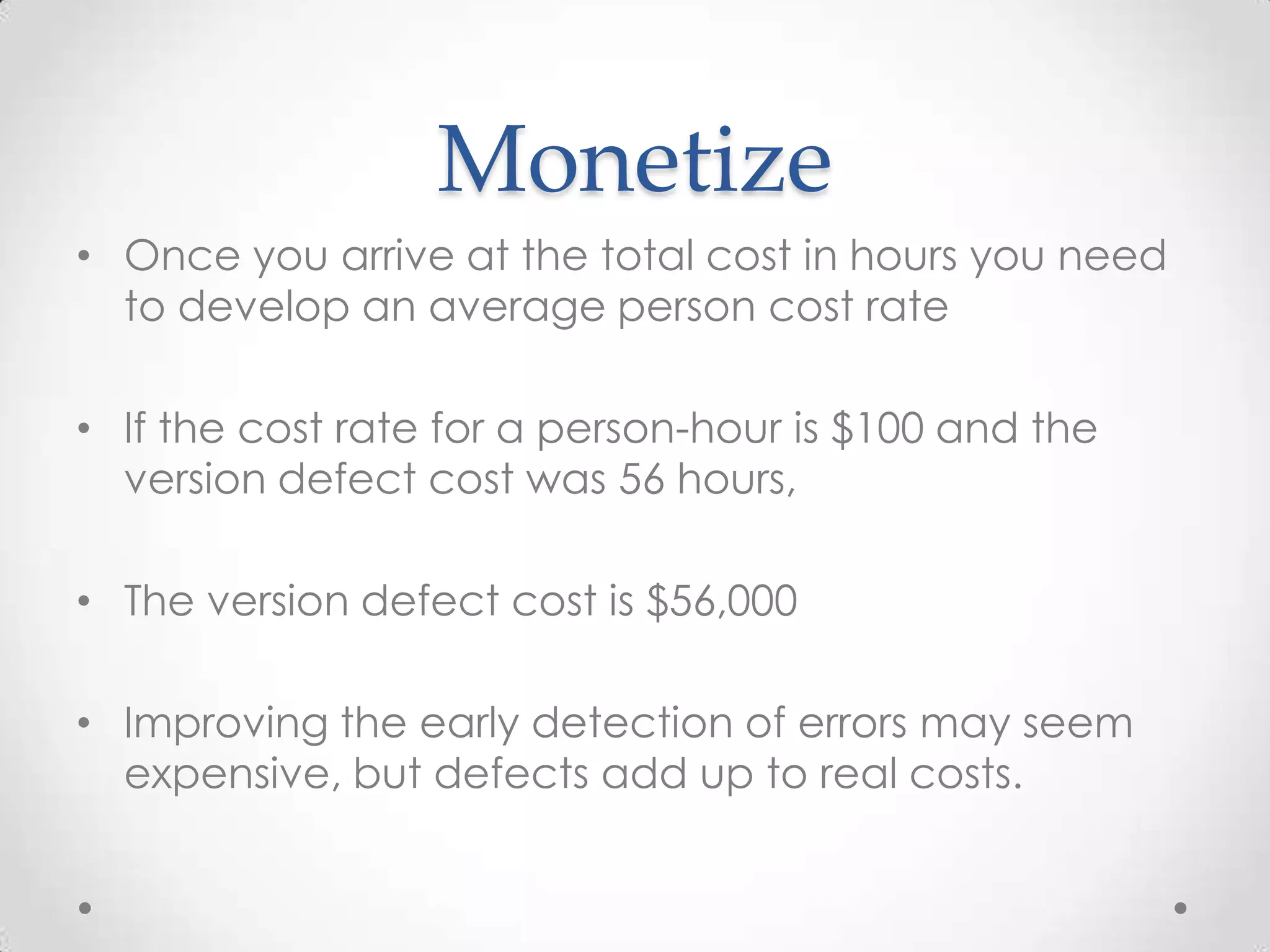 Monetize

• Once you arrive at the total cost in hours you need to develop an average person cost rate

• If the cost rate for a person-hour is \$100 and the version defect cost was 56 hours,

• The version defect cost is \$56,000

• Improving the early detection of errors may seem expensive, but defects add up to real costs.